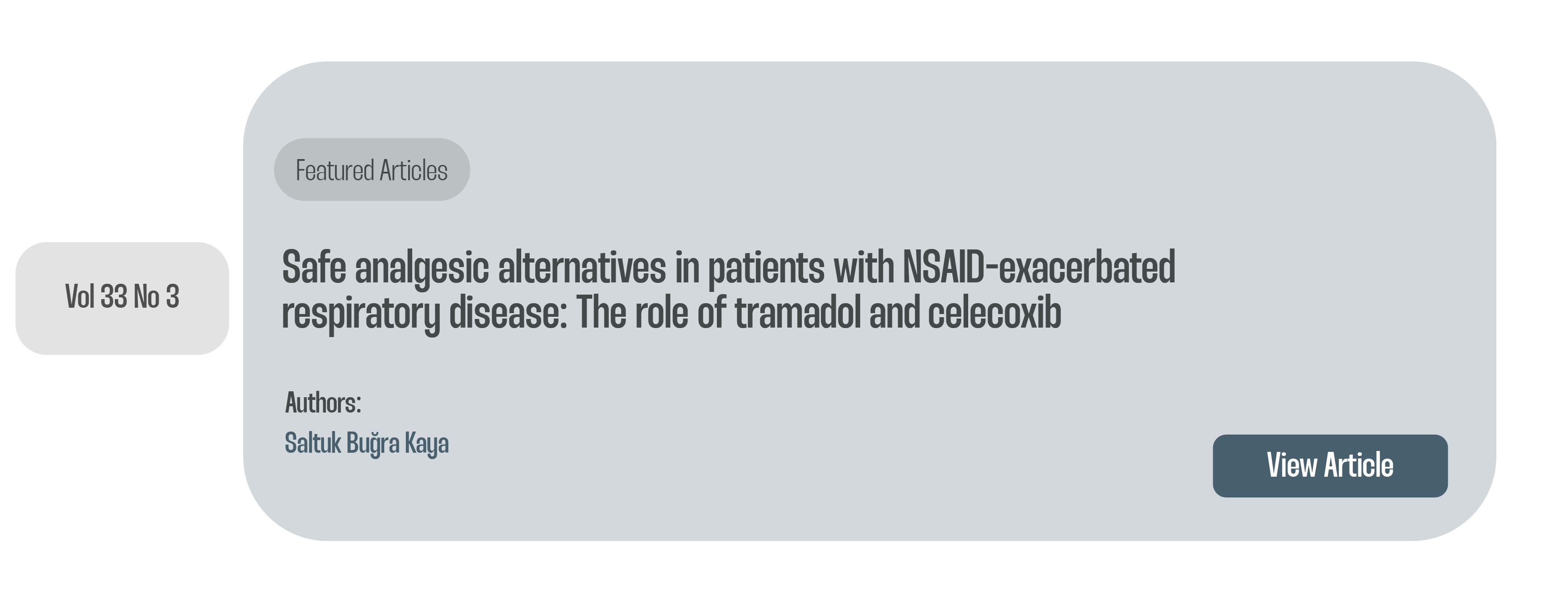 Vol 33 No 3

Featured Articles

Safe analgesic alternatives in patients with NSAID-exacerbated respiratory disease: The role of tramadol and celecoxib

Authors:

Saltuk Buğra Kaya

View Article